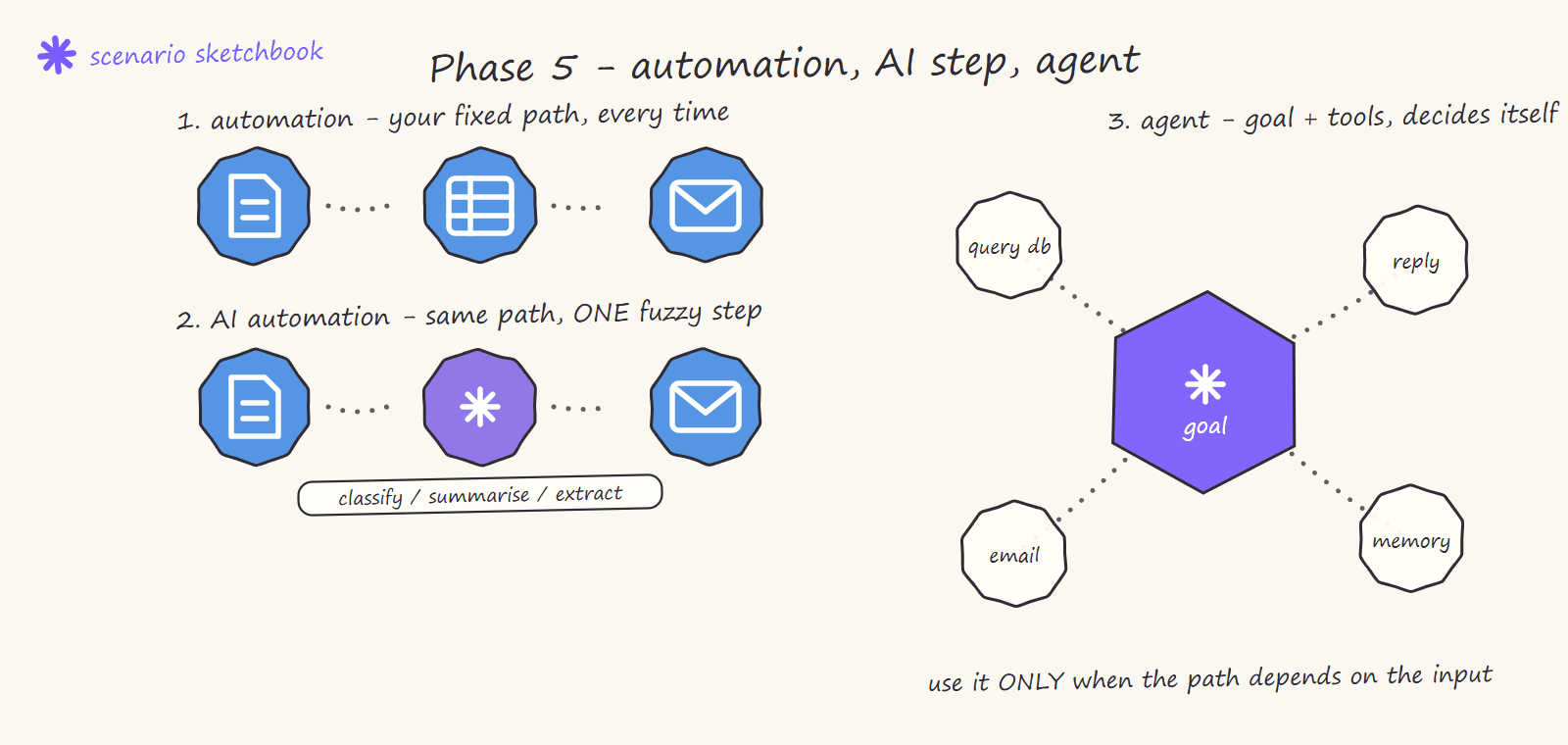 scenario sketchbook

Phase 5 – automation, AI step, agent

1. automation – your fixed path, every time

2. AI automation – same path, ONE fuzzy step

classify / summarise / extract

3. agent – goal + tools, decides itself

query db

reply

goal

email

memory

use it ONLY when the path depends on the input